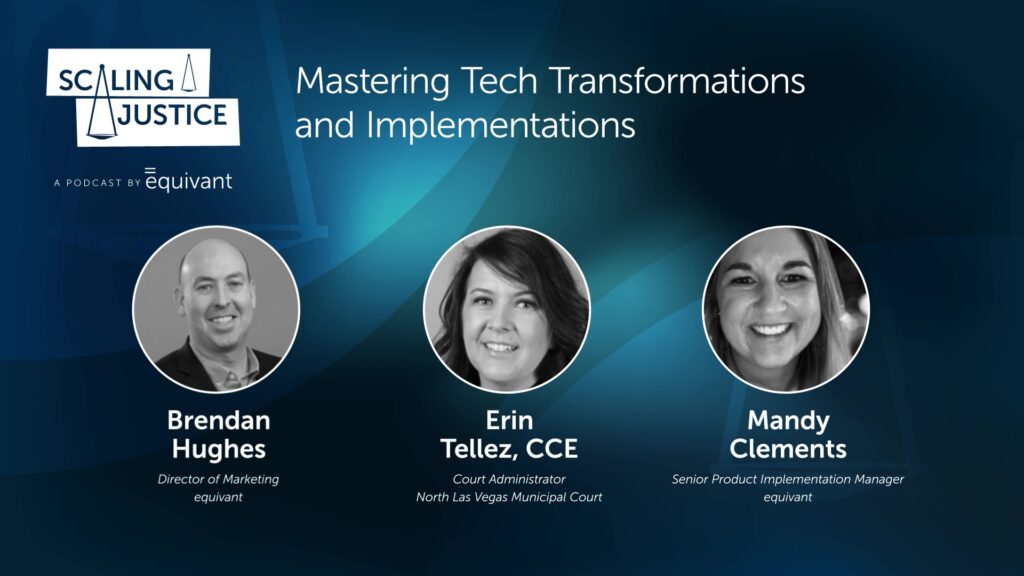 SCALING JUSTICE

A PODCAST BY equivant

Mastering Tech Transformations and Implementations

Brendan Hughes
Director of Marketing
equivant

Erin Tellez, CCE
Court Administrator
North Las Vegas Municipal Court

Mandy Clements
Senior Product Implementation Manager
equivant